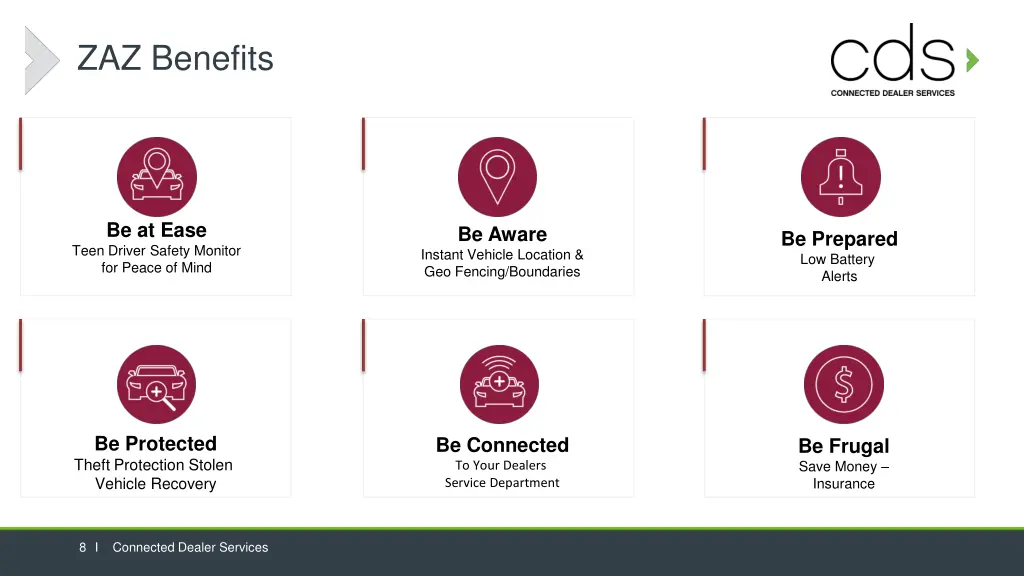 ZAZ Benefits

cds
CONNECTED DEALER SERVICES

Be at Ease
Teen Driver Safety Monitor for Peace of Mind

Be Aware
Instant Vehicle Location & Geo Fencing/Boundaries

Be Prepared
Low Battery Alerts

Be Protected
Theft Protection Stolen Vehicle Recovery

Be Connected
To Your Dealers Service Department

Be Frugal
Save Money – Insurance

8 I Connected Dealer Services